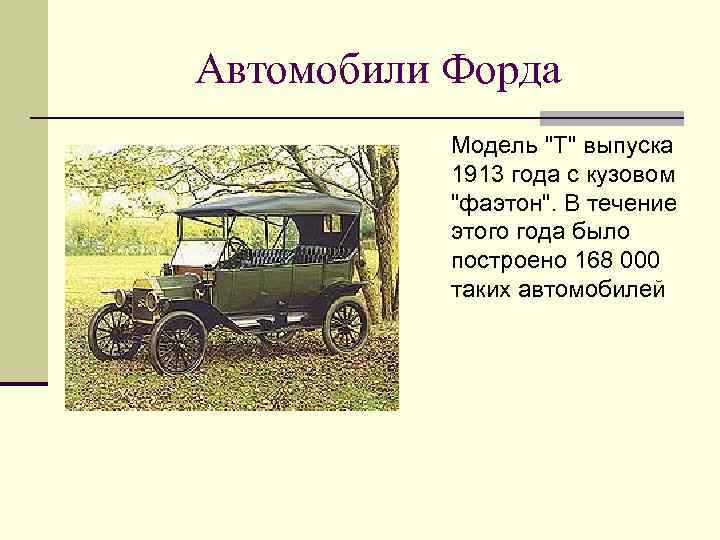 Автомобили Форда

Модель "Т" выпуска 1913 года с кузовом "фаэтон". В течение этого года было построено 168 000 таких автомобилей